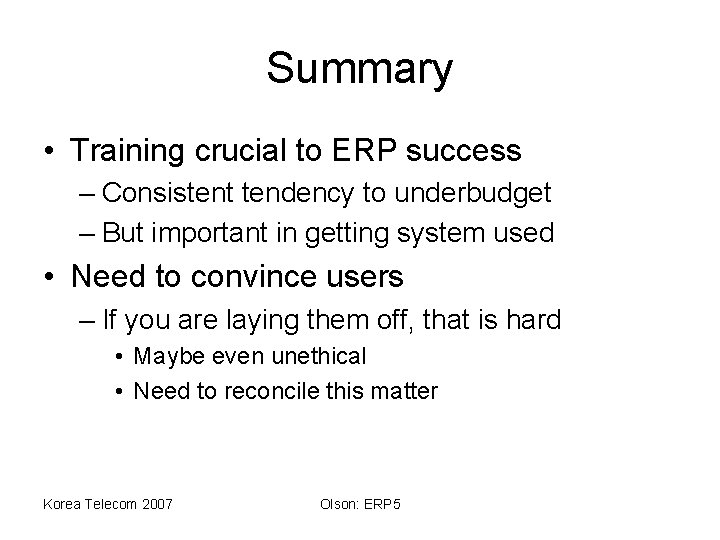 Summary

• Training crucial to ERP success
– Consistent tendency to underbudget
– But important in getting system used
• Need to convince users
– If you are laying them off, that is hard
• Maybe even unethical
• Need to reconcile this matter

Korea Telecom 2007

Olson: ERP5